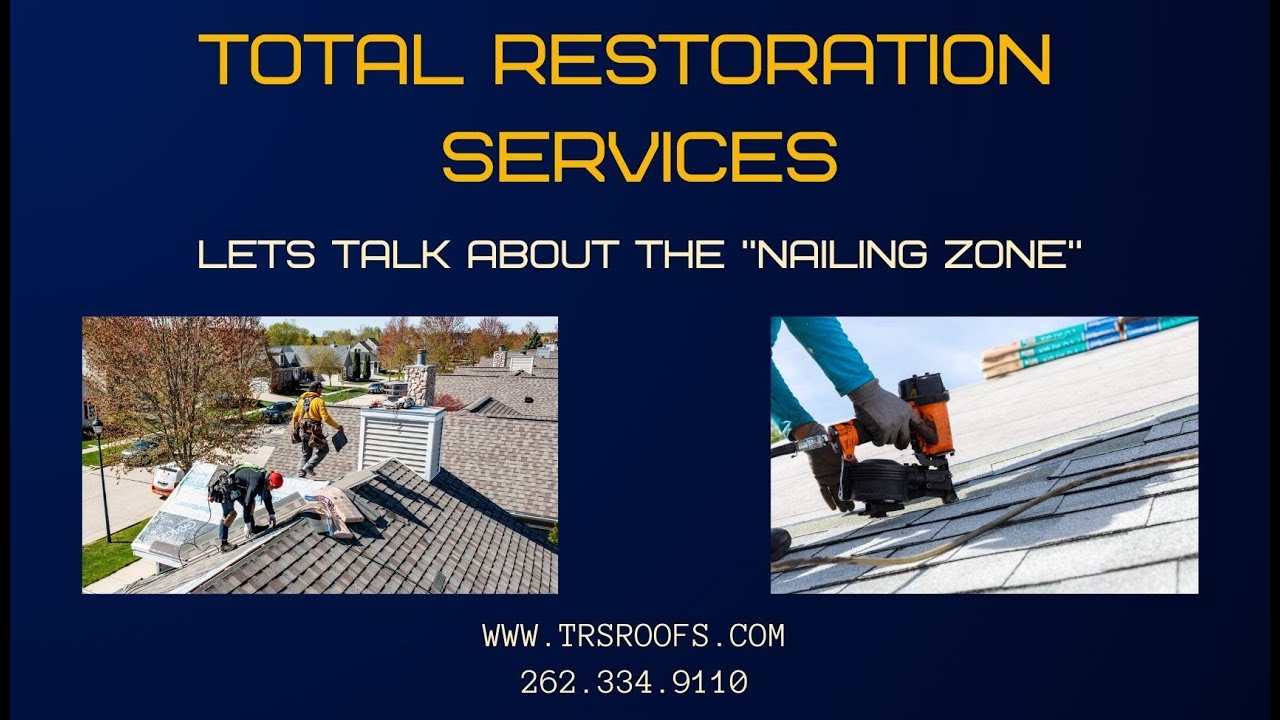 TOTAL RESTORATION SERVICES

LETS TALK ABOUT THE "NAILING ZONE"

WWW.TRSROOFS.COM
262.334.9110